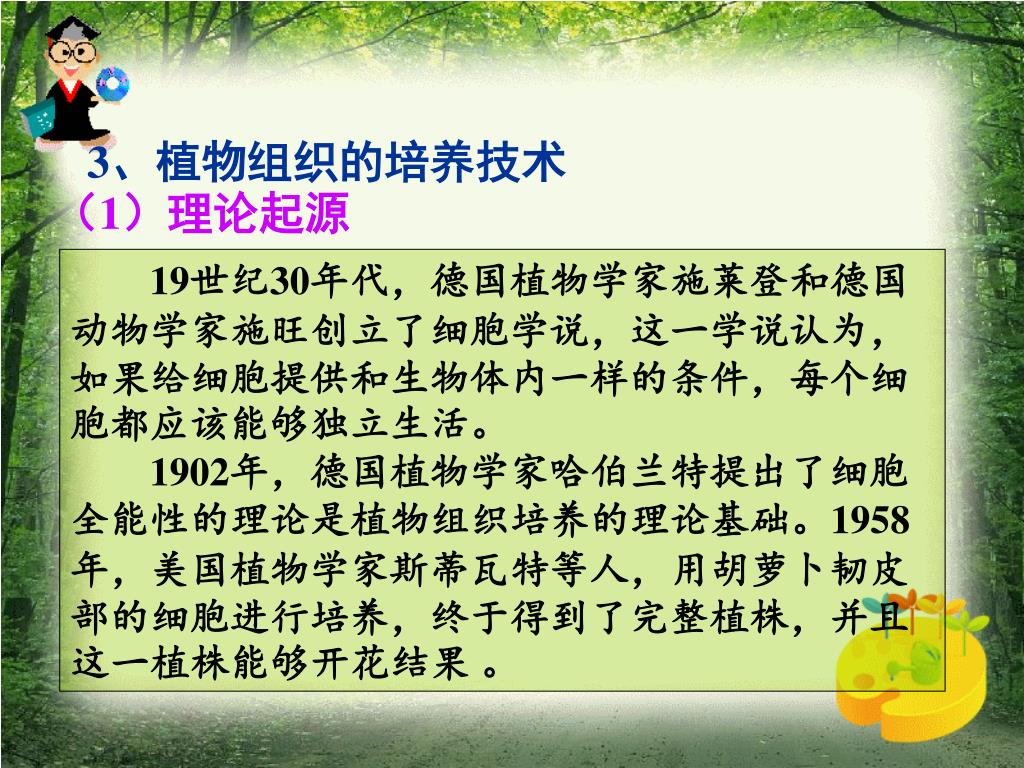 3、植物组织的培养技术
（1）理论起源

19世纪30年代，德国植物学家施莱登和德国动物学家施旺创立了细胞学说，这一学说认为，如果给细胞提供和生物体内一样的条件，每个细胞都应该能够独立生活。

1902年，德国植物学家哈伯兰特提出了细胞全能性的理论是植物组织培养的理论基础。1958年，美国植物学家斯蒂瓦特等人，用胡萝卜韧皮部的细胞进行培养，终于得到了完整植株，并且这一植株能够开花结果 。